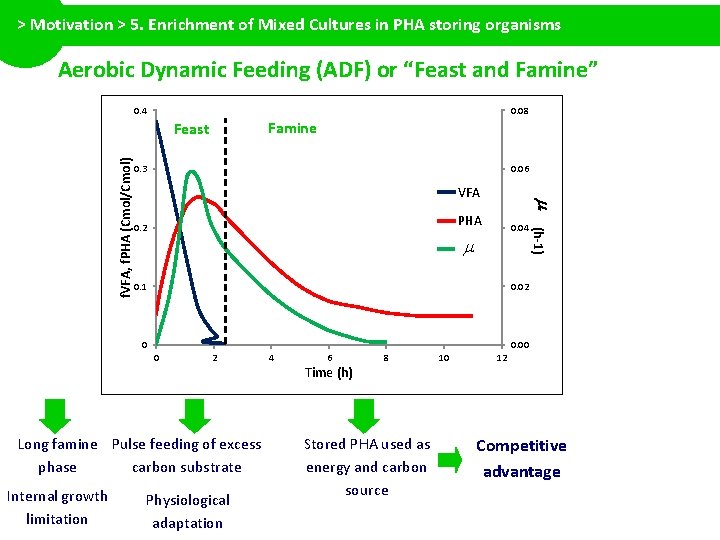 > Motivation > 5. Enrichment of Mixed Cultures in PHA storing organisms

Aerobic Dynamic Feeding (ADF) or "Feast and Famine"

Feast

Famine

fVFA, fPHA (Cmol/Cmol)

0.4
0.3
0.2
0.1
0

0.08
0.06
0.04
0.02
0.00

$\mu$ (h-1)

VFA
PHA
$\mu$

0 2 4 6 8 10 12

Time (h)

Long famine phase

Internal growth limitation

Pulse feeding of excess carbon substrate

Physiological adaptation

Stored PHA used as energy and carbon source

Competitive advantage